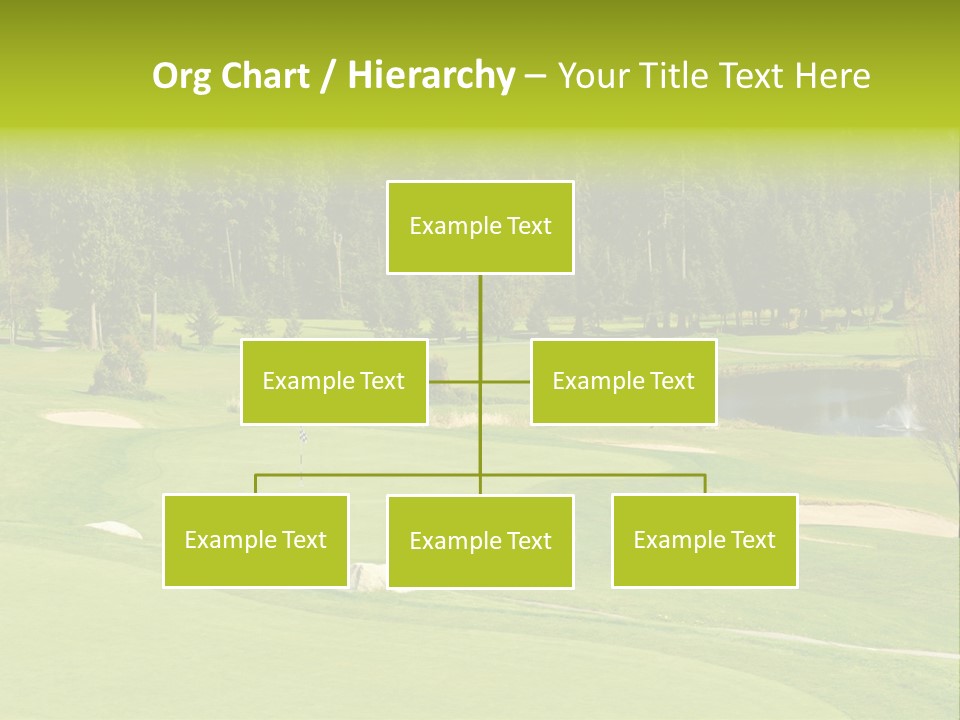 Org Chart / Hierarchy – Your Title Text Here

Example Text

Example Text

Example Text

Example Text

Example Text

Example Text